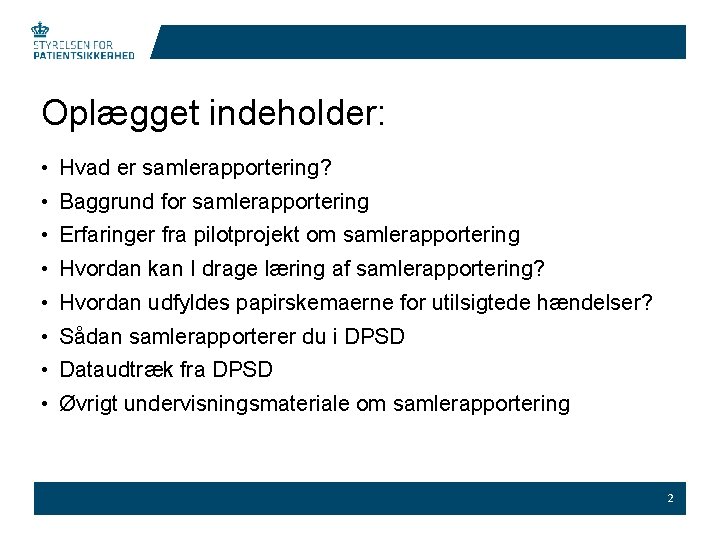 STYRELSEN FOR
PATIENTSIKKERHED

Oplægget indeholder:

• Hvad er samlerapportering?
• Baggrund for samlerapportering
• Erfaringer fra pilotprojekt om samlerapportering
• Hvordan kan I drage læring af samlerapportering?
• Hvordan udfyldes papirskemaerne for utilsigtede hændelser?
• Sådan samlerapporterer du i DPSD
• Dataudtræk fra DPSD
• Øvrigt undervisningsmateriale om samlerapportering

2